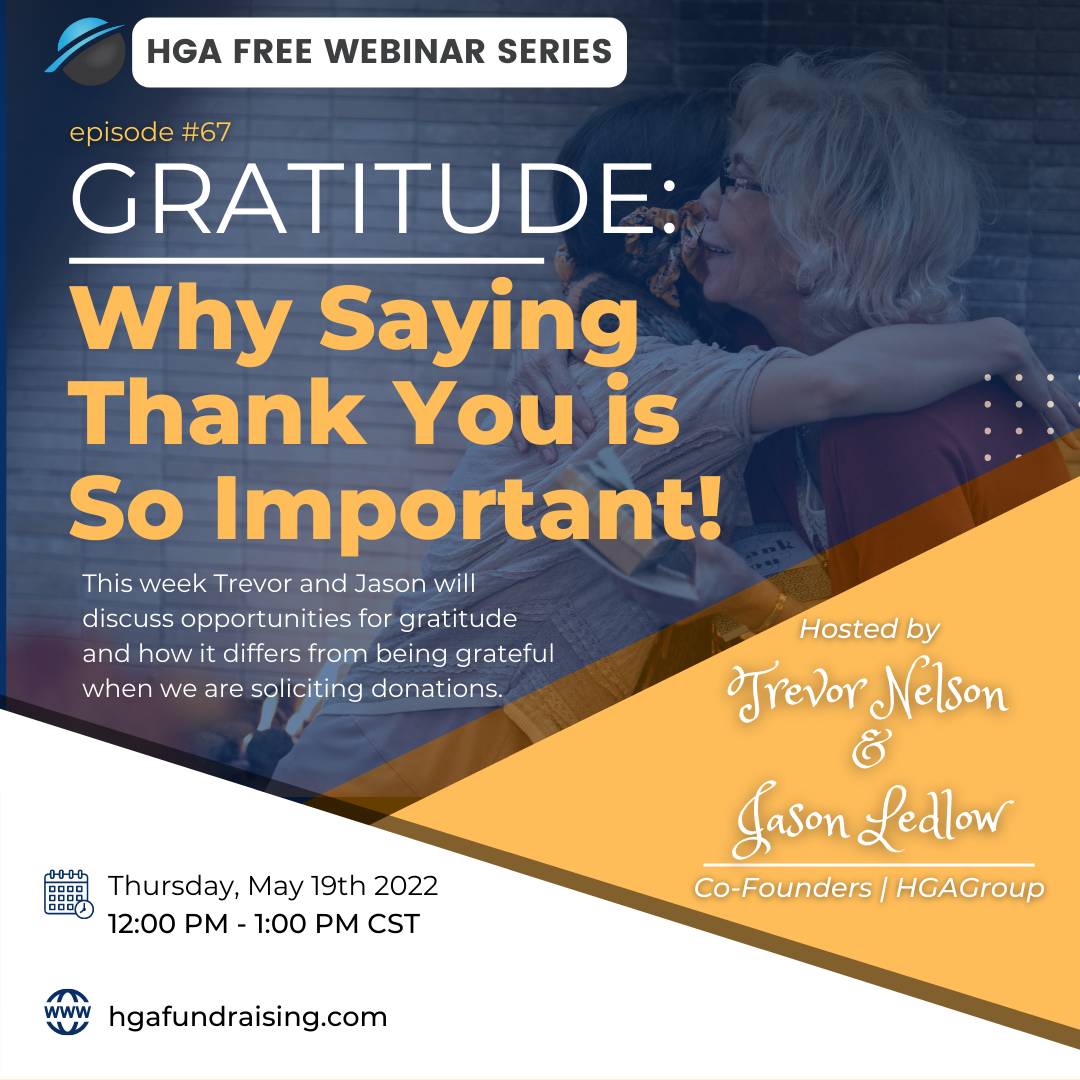 HGA FREE WEBINAR SERIES

episode #67

GRATITUDE:

Why Saying Thank You is So Important!

This week Trevor and Jason will discuss opportunities for gratitude and how it differs from being grateful when we are soliciting donations.

Hosted by

Trevor Nelson & Jason Ledlow

Co-Founders | HGAGroup

Thursday, May 19th 2022
12:00 PM - 1:00 PM CST

WWW hgafundraising.com